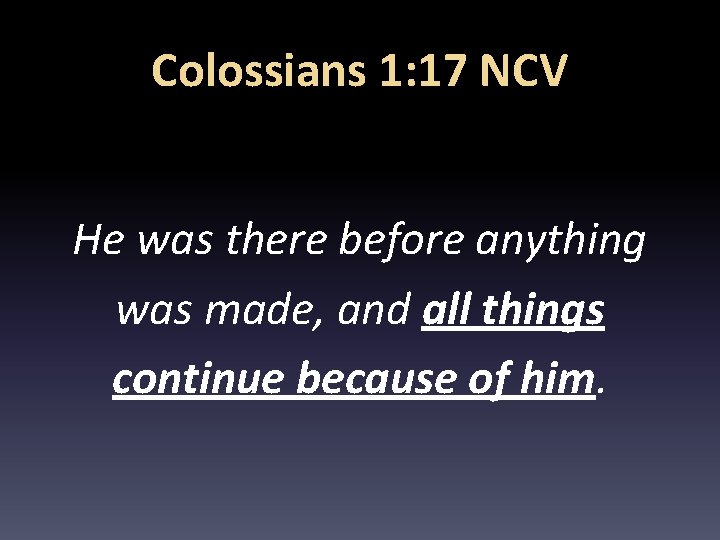 Colossians 1:17 NCV

He was there before anything was made, and all things continue because of him.